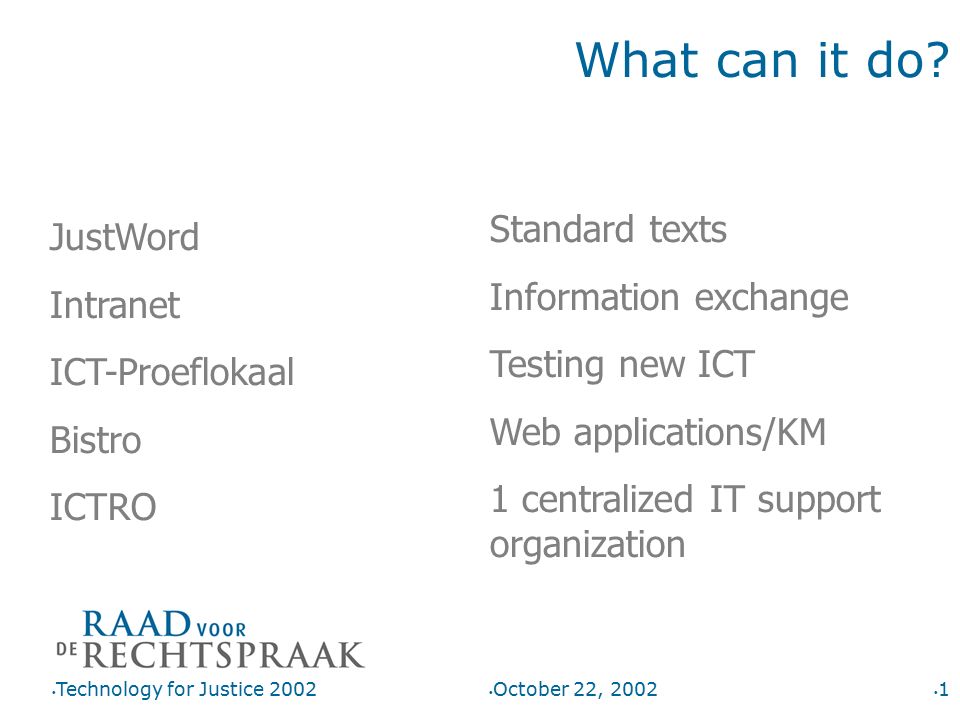 What can it do?

JustWord

Intranet

ICT-Proeflokaal

Bistro

ICTRO

Standard texts

Information exchange

Testing new ICT

Web applications/KM

1 centralized IT support organization

RAAD VOOR DE RECHTSPRAAK

Technology for Justice 2002

October 22, 2002

1